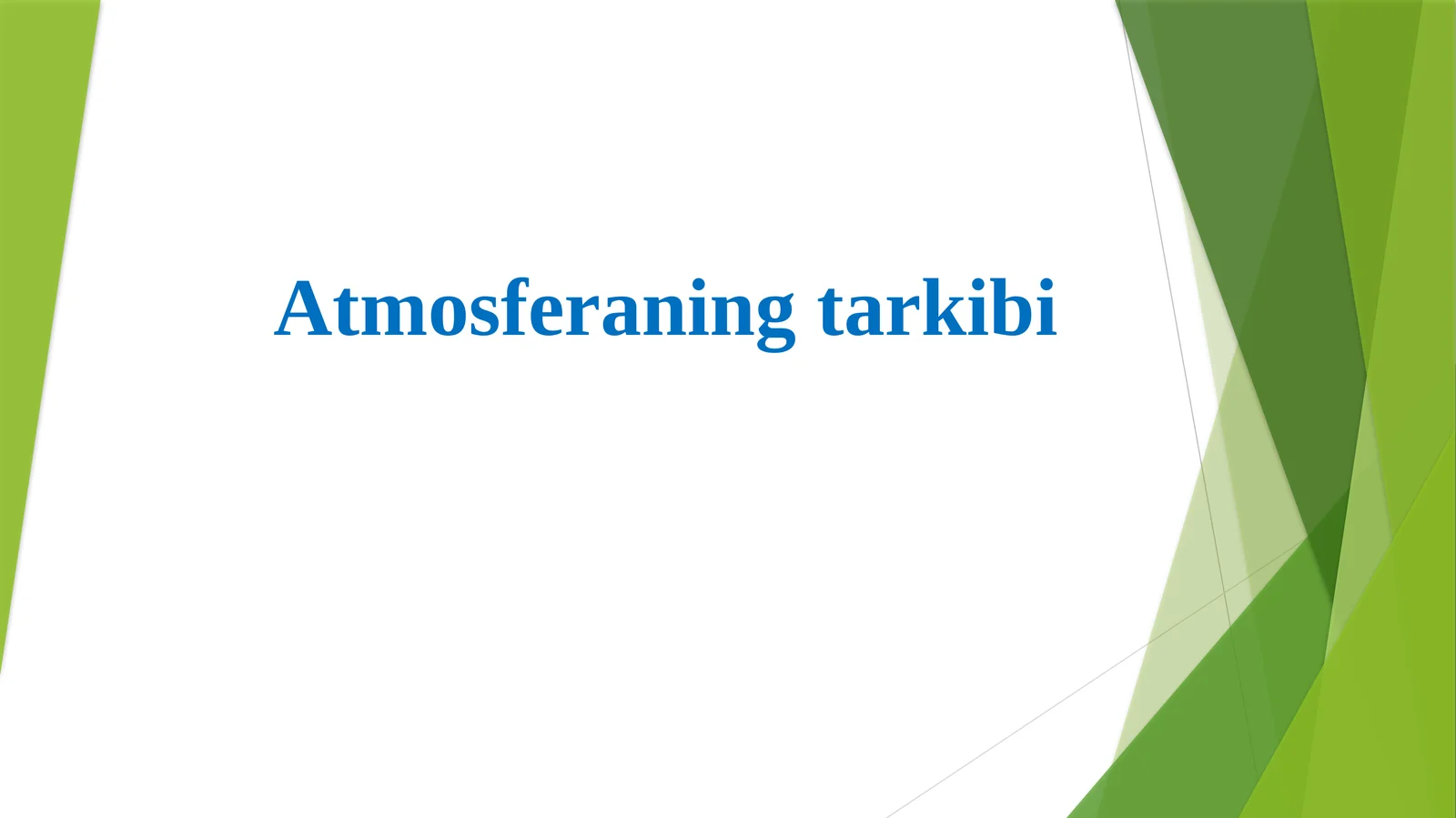 Atmosferaning tarkibi